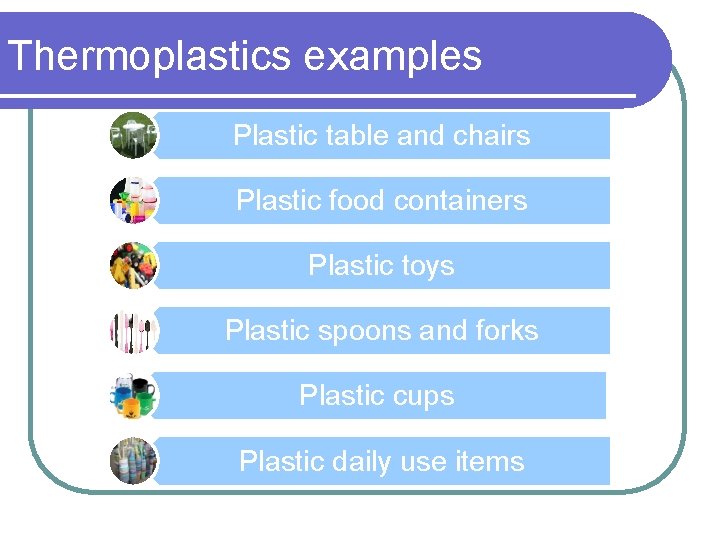 Thermoplastics examples

Plastic table and chairs

Plastic food containers

Plastic toys

Plastic spoons and forks

Plastic cups

Plastic daily use items